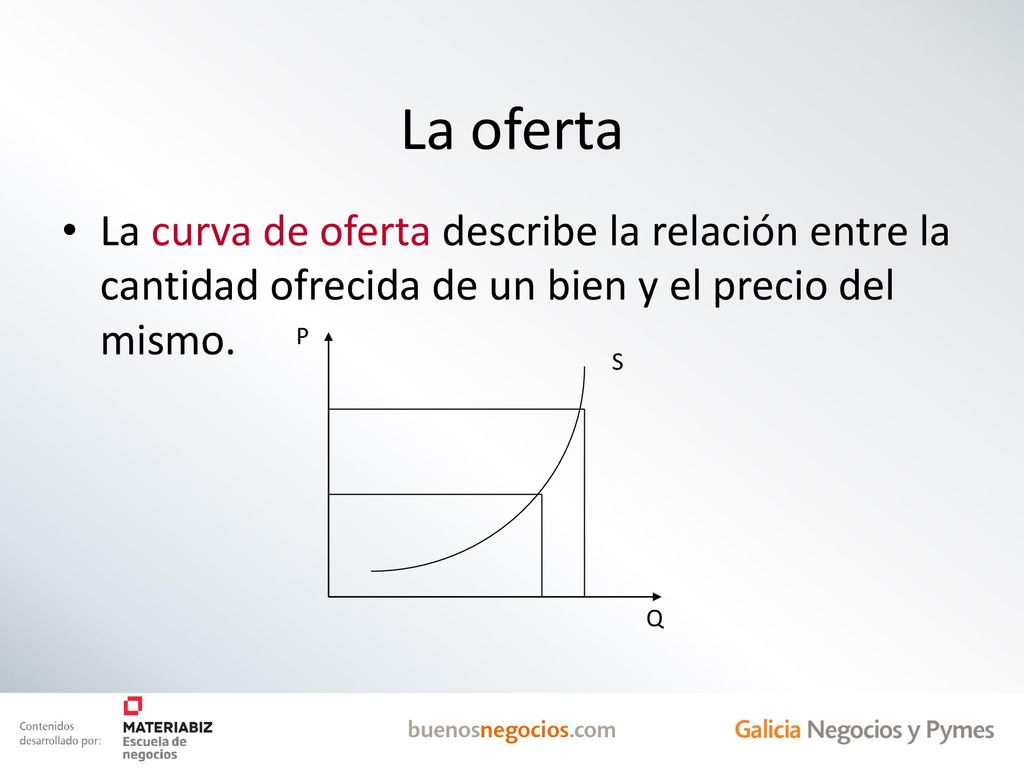 La oferta

• La curva de oferta describe la relación entre la cantidad ofrecida de un bien y el precio del mismo.

P
S
Q

Contenidos desarrollado por:
MATERIABIZ Escuela de negocios
buenosnegocios.com
Galicia Negocios y Pymes